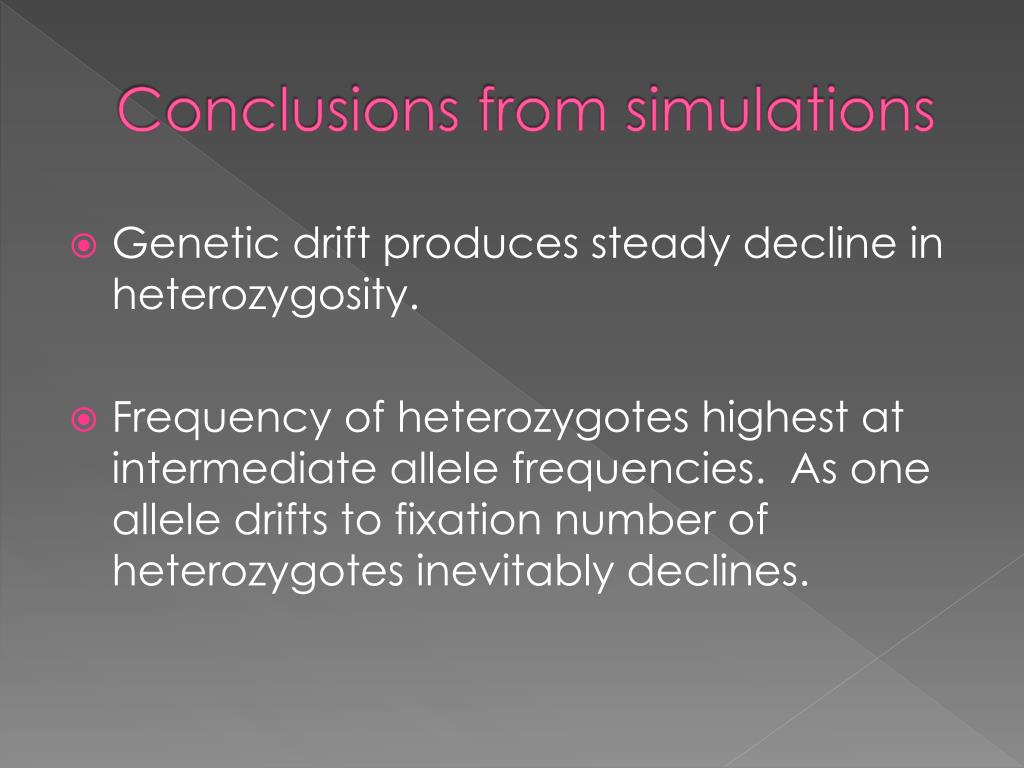 Conclusions from simulations

Genetic drift produces steady decline in heterozygosity.

Frequency of heterozygotes highest at intermediate allele frequencies.  As one allele drifts to fixation number of heterozygotes inevitably declines.